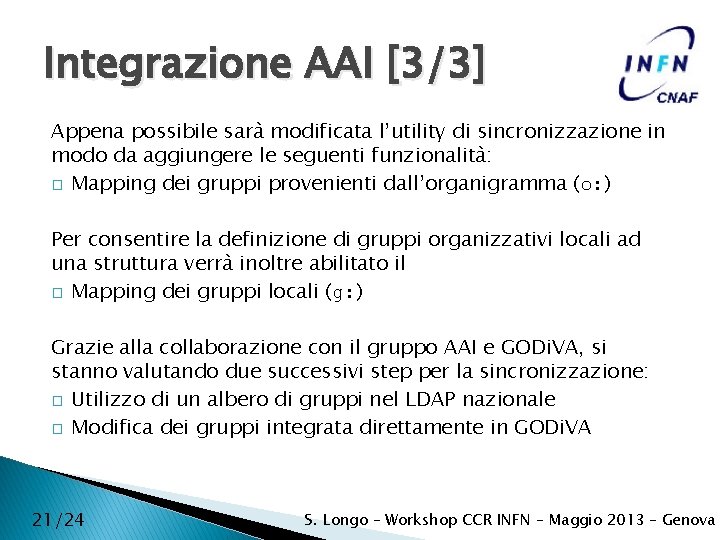 Integrazione AAI [3/3]

INFN
CNAF

Appena possibile sarà modificata l'utility di sincronizzazione in modo da aggiungere le seguenti funzionalità:

□ Mapping dei gruppi provenienti dall'organigramma (o:)

Per consentire la definizione di gruppi organizzativi locali ad una struttura verrà inoltre abilitato il

□ Mapping dei gruppi locali (g:)

Grazie alla collaborazione con il gruppo AAI e GODiVA, si stanno valutando due successivi step per la sincronizzazione:

□ Utilizzo di un albero di gruppi nel LDAP nazionale

□ Modifica dei gruppi integrata direttamente in GODiVA

21/24

S. Longo – Workshop CCR INFN – Maggio 2013 – Genova